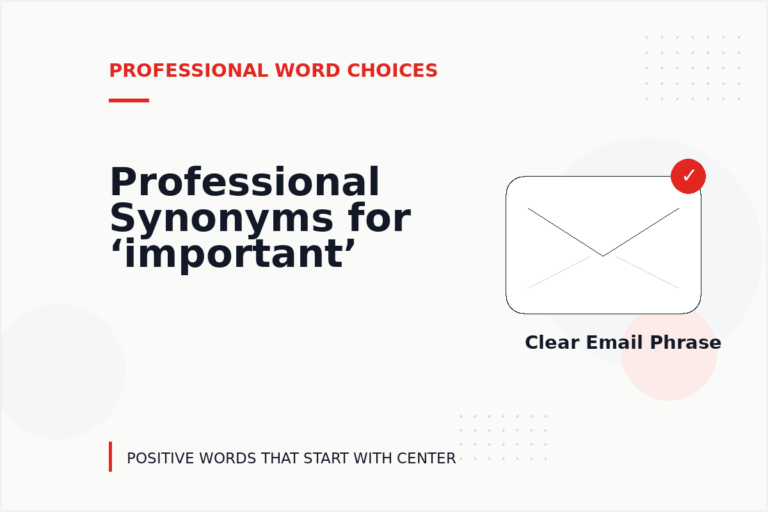 PROFESSIONAL WORD CHOICES

Professional Synonyms for ‘important’

✓

Clear Email Phrase

POSITIVE WORDS THAT START WITH CENTER